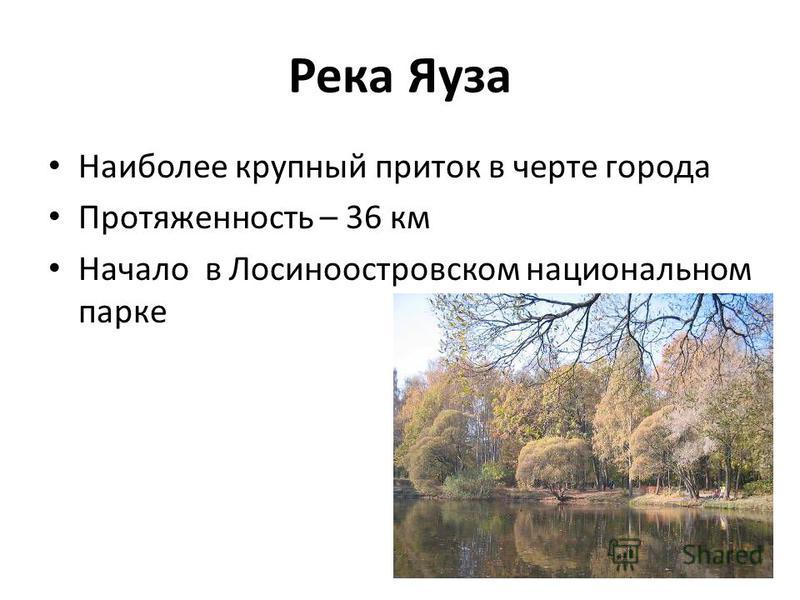 Река Яуза

• Наиболее крупный приток в черте города
• Протяженность – 36 км
• Начало в Лосиноостровском национальном парке

Shared